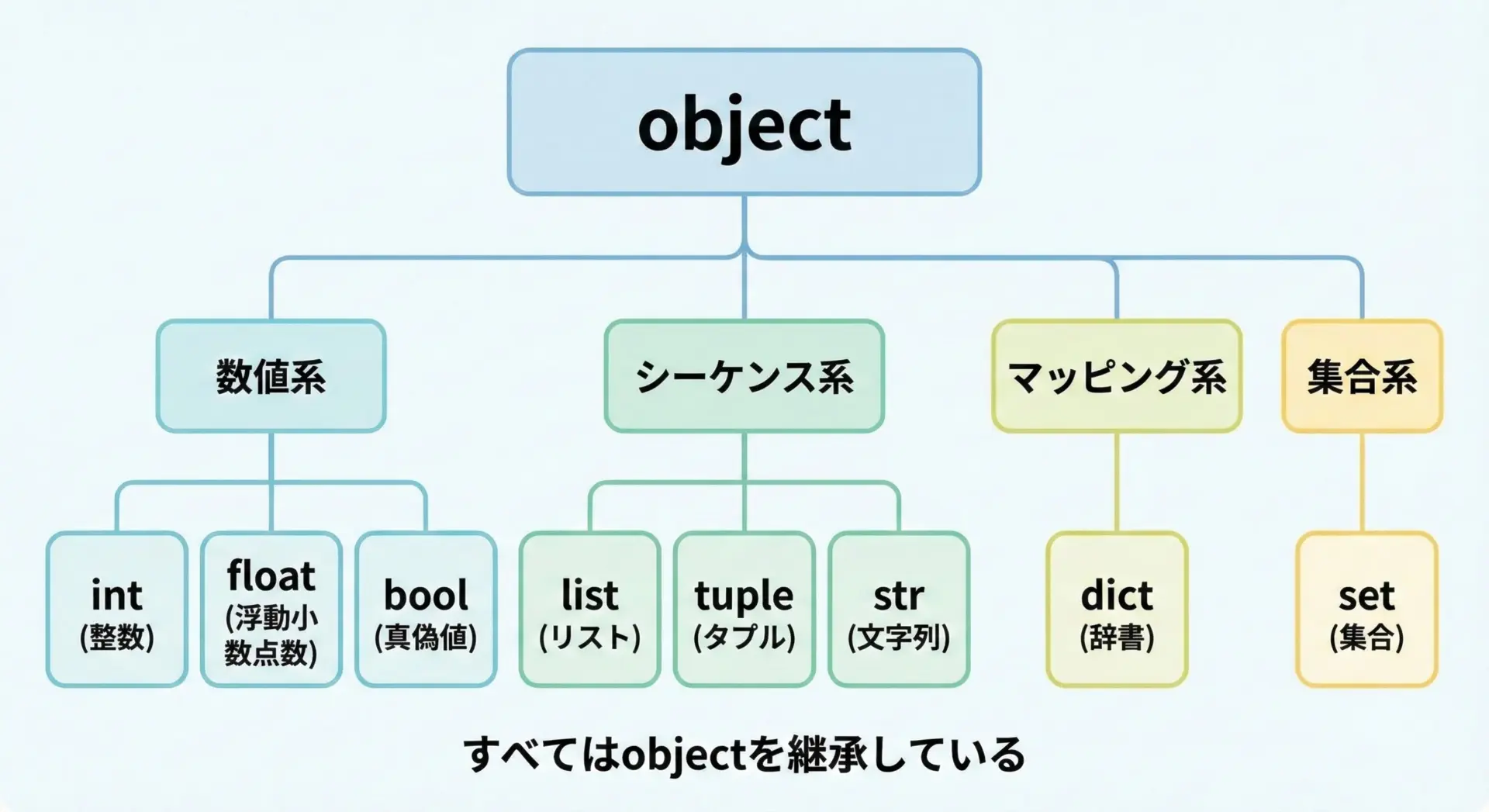 object

数値系

シーケンス系

マッピング系

集合系

int
(整数)

float
(浮動小数点数)

bool
(真偽値)

list
(リスト)

tuple
(タプル)

str
(文字列)

dict
(辞書)

set
(集合)

すべてはobjectを継承している